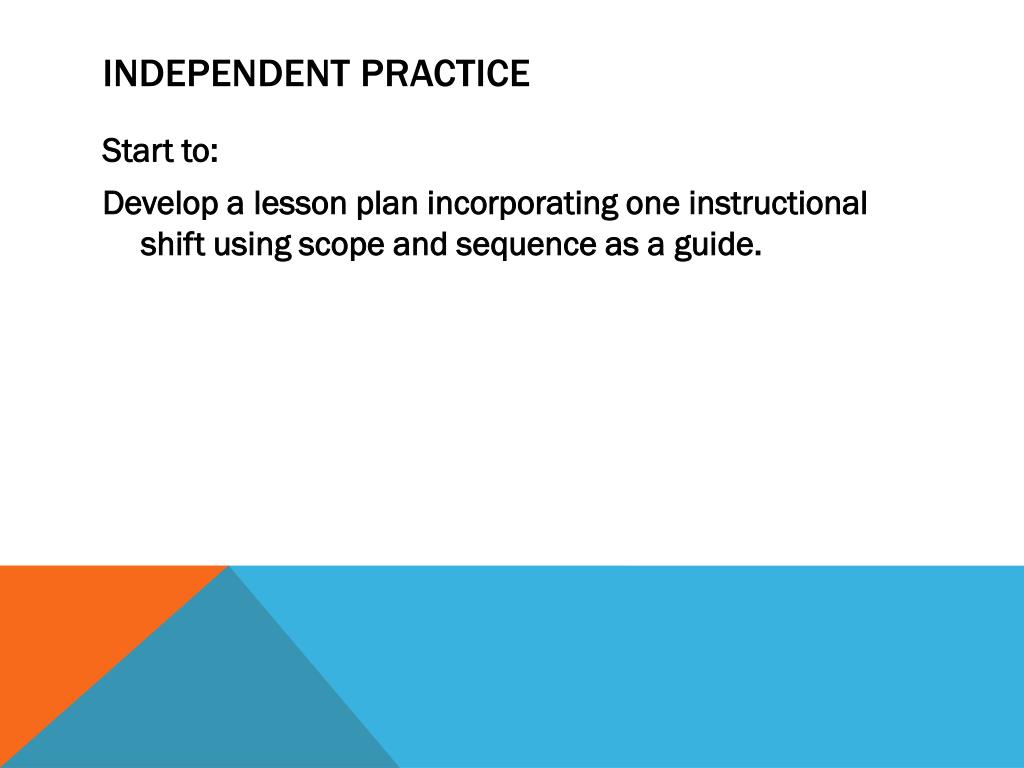 INDEPENDENT PRACTICE

Start to:

Develop a lesson plan incorporating one instructional shift using scope and sequence as a guide.